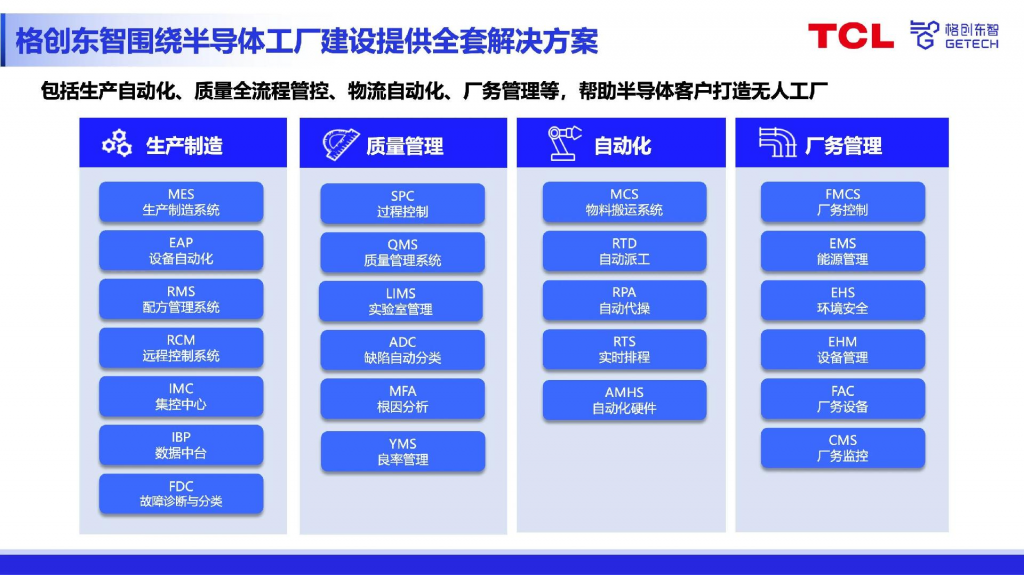 格创东智围绕半导体工厂建设提供全套解决方案

TCL 格创东智 GETECH

包括生产自动化、质量全流程管控、物流自动化、厂务管理等，帮助半导体客户打造无人工厂

生产制造

MES
生产制造系统

EAP
设备自动化

RMS
配方管理系统

RCM
远程控制系统

IMC
集控中心

IBP
数据中台

FDC
故障诊断与分类

质量管理

SPC
过程控制

QMS
质量管理系统

LIMS
实验室管理

ADC
缺陷自动分类

MFA
根因分析

YMS
良率管理

自动化

MCS
物料搬运系统

RTD
自动派工

RPA
自动代操

RTS
实时排程

AMHS
自动化硬件

厂务管理

FMCS
厂务控制

EMS
能源管理

EHS
环境安全

EHM
设备管理

FAC
厂务设备

CMS
厂务监控